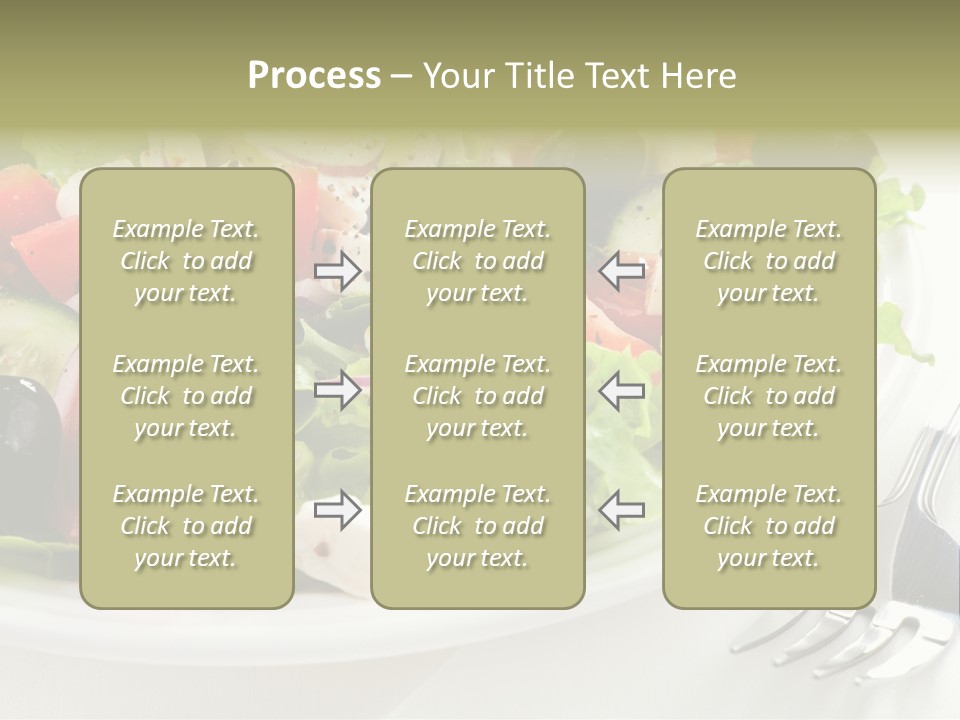 Process – Your Title Text Here

Example Text. Click to add your text.

Example Text. Click to add your text.

Example Text. Click to add your text.

Example Text. Click to add your text.

Example Text. Click to add your text.

Example Text. Click to add your text.

Example Text. Click to add your text.

Example Text. Click to add your text.

Example Text. Click to add your text.